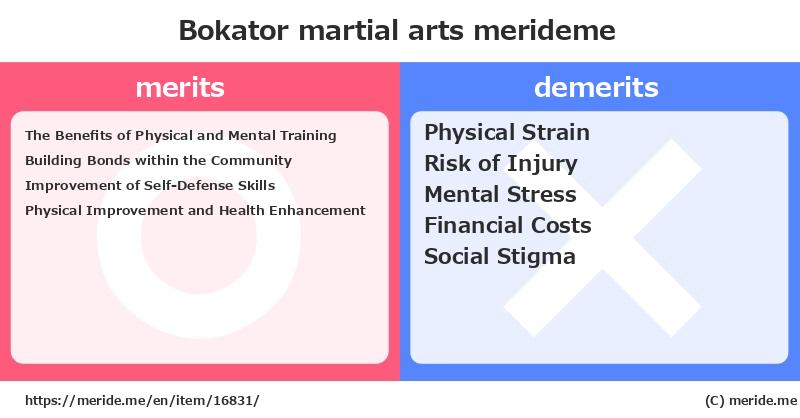 Bokator martial arts merideme

merits

The Benefits of Physical and Mental Training
Building Bonds within the Community
Improvement of Self-Defense Skills
Physical Improvement and Health Enhancement

demerits

Physical Strain
Risk of Injury
Mental Stress
Financial Costs
Social Stigma

https://meride.me/en/item/16831/

(C) meride.me